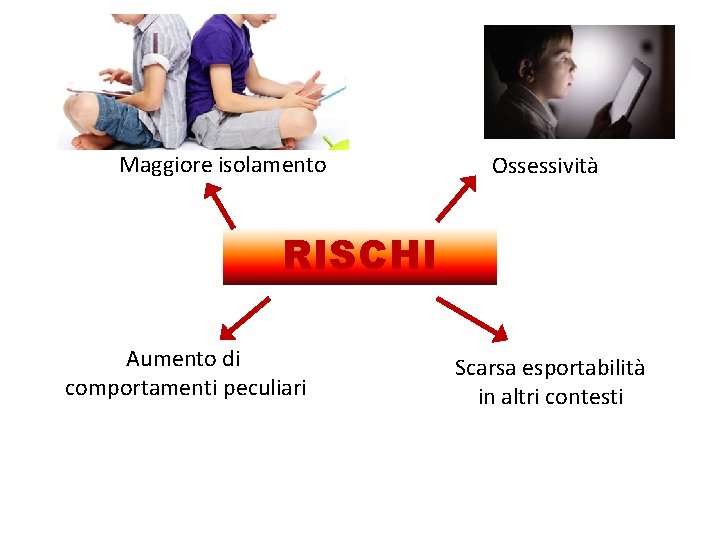 Maggiore isolamento

Ossessività

RISCHI

Aumento di comportamenti peculiari

Scarsa esportabilità in altri contesti